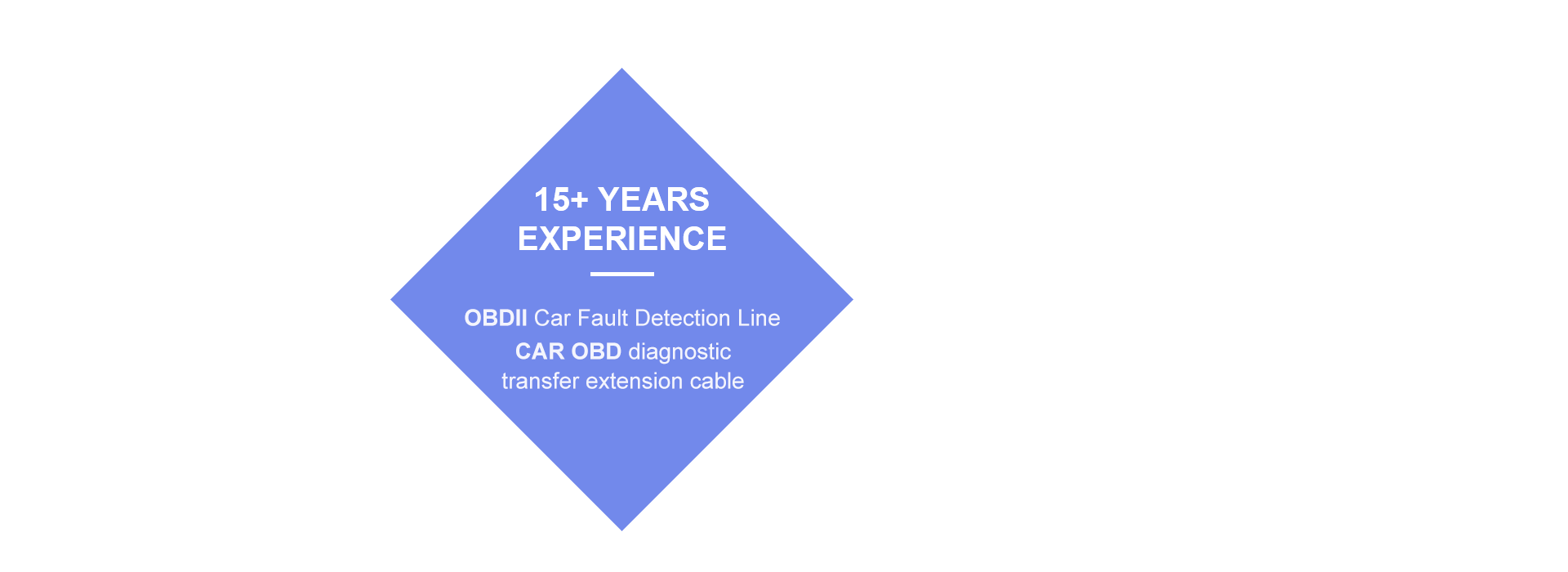 15+ YEARS EXPERIENCE

OBDII Car Fault Detection Line
CAR OBD diagnostic transfer extension cable